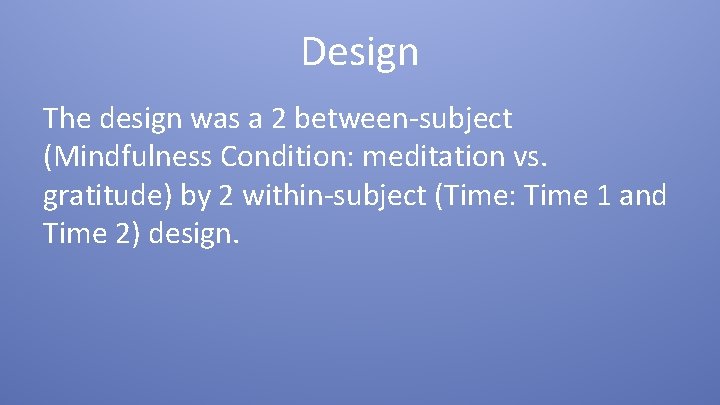 Design

The design was a 2 between-subject (Mindfulness Condition: meditation vs. gratitude) by 2 within-subject (Time: Time 1 and Time 2) design.